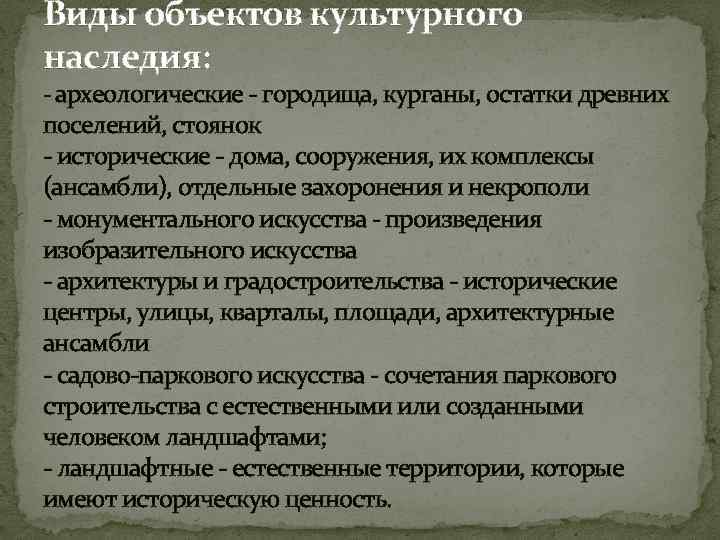 Виды объектов культурного наследия:

- археологические - городища, курганы, остатки древних поселений, стоянок
- исторические - дома, сооружения, их комплексы (ансамбли), отдельные захоронения и некрополи
- монументального искусства - произведения изобразительного искусства
- архитектуры и градостроительства - исторические центры, улицы, кварталы, площади, архитектурные ансамбли
- садово-паркового искусства - сочетания паркового строительства с естественными или созданными человеком ландшафтами;
- ландшафтные - естественные территории, которые имеют историческую ценность.